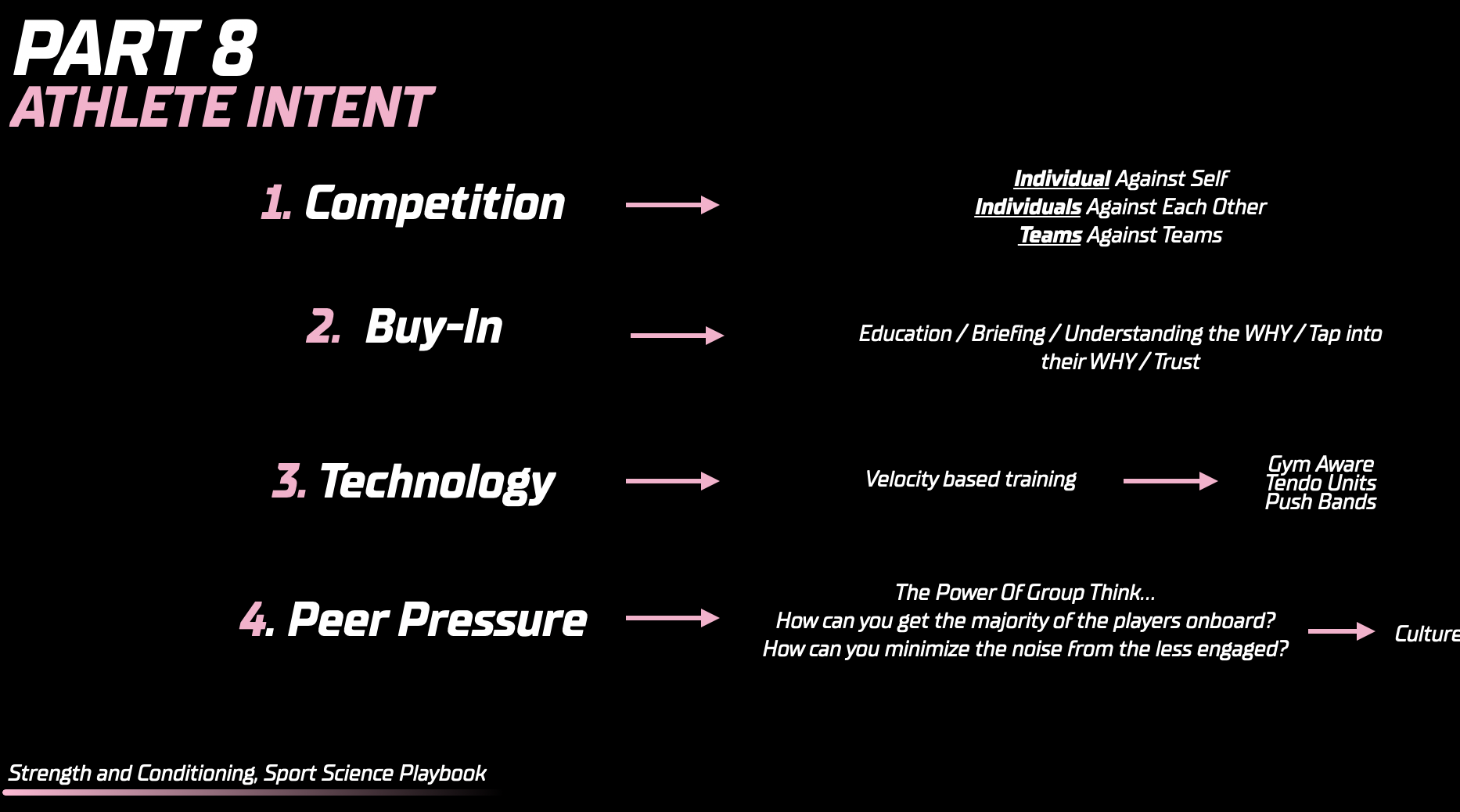 PART 8
ATHLETE INTENT

1. Competition

Individual Against Self
Individuals Against Each Other
Teams Against Teams

2. Buy-In

Education / Briefing / Understanding the WHY / Tap into their WHY / Trust

3. Technology

Velocity based training

Gym Aware
Tendo Units
Push Bands

4. Peer Pressure

The Power Of Group Think…
How can you get the majority of the players onboard?
How can you minimize the noise from the less engaged?

Culture

Strength and Conditioning, Sport Science Playbook